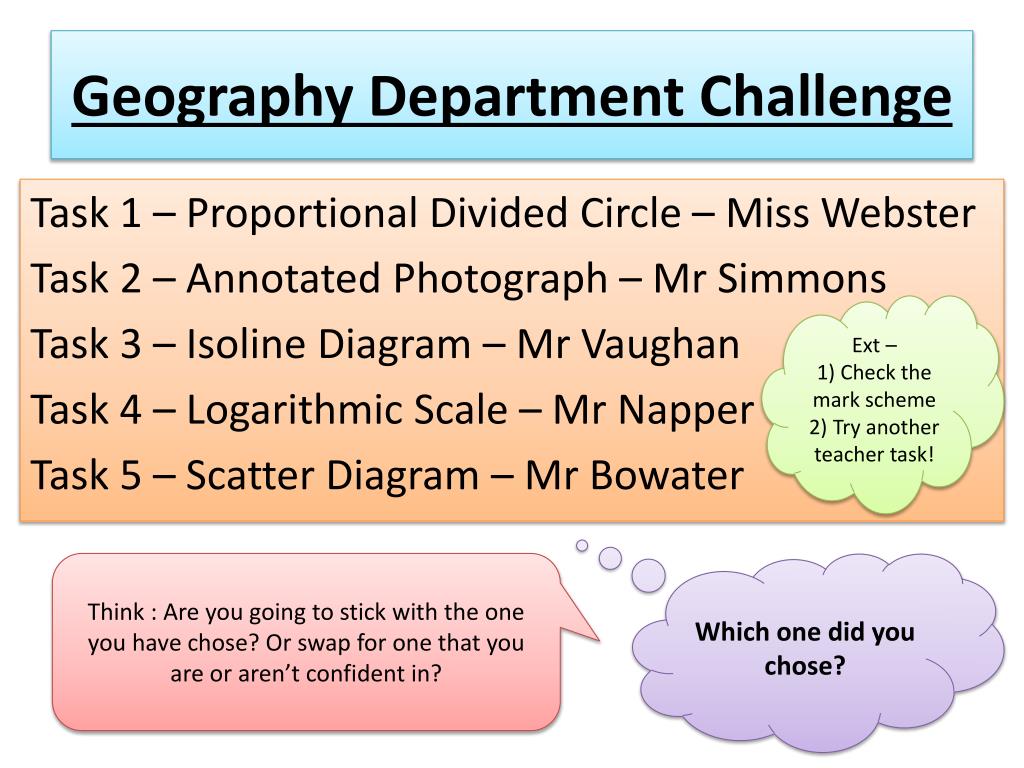 Geography Department Challenge

Task 1 – Proportional Divided Circle – Miss Webster
Task 2 – Annotated Photograph – Mr Simmons
Task 3 – Isoline Diagram – Mr Vaughan
Task 4 – Logarithmic Scale – Mr Napper
Task 5 – Scatter Diagram – Mr Bowater

Ext –
1) Check the mark scheme
2) Try another teacher task!

Think : Are you going to stick with the one you have chose? Or swap for one that you are or aren't confident in?

Which one did you chose?